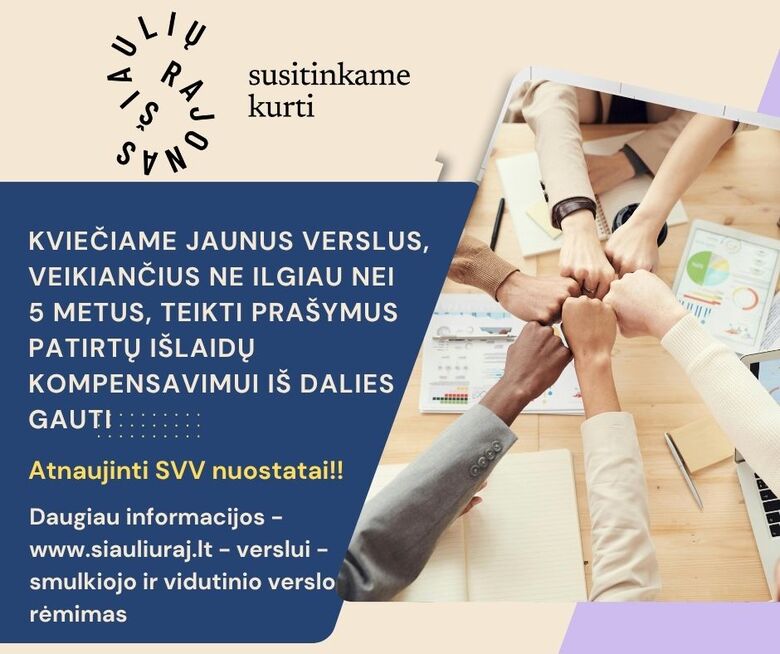 ŠIAULIŲ RAJONAS

susitinkame kurti

KVIEČIAME JAUNUS VERSLUS, VEIKIANČIUS NE ILGIAU NEI 5 METUS, TEIKTI PRAŠYMUS PATIRTŲ IŠLAIDŲ KOMPENSAVIMUI IŠ DALIES GAUTI

Atnaujinti SVV nuostatai!!

Daugiau informacijos - www.siauliuraj.lt - verslui - smulkiojo ir vidutinio verslo rėmimas